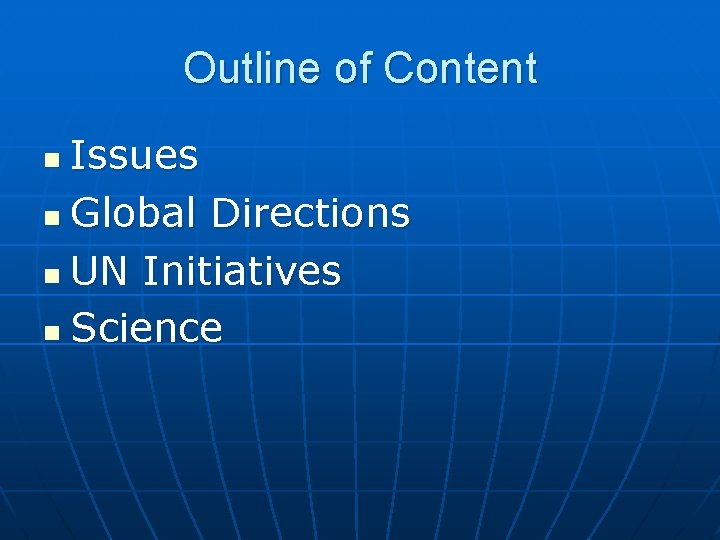 Outline of Content

- Issues
- Global Directions
- UN Initiatives
- Science